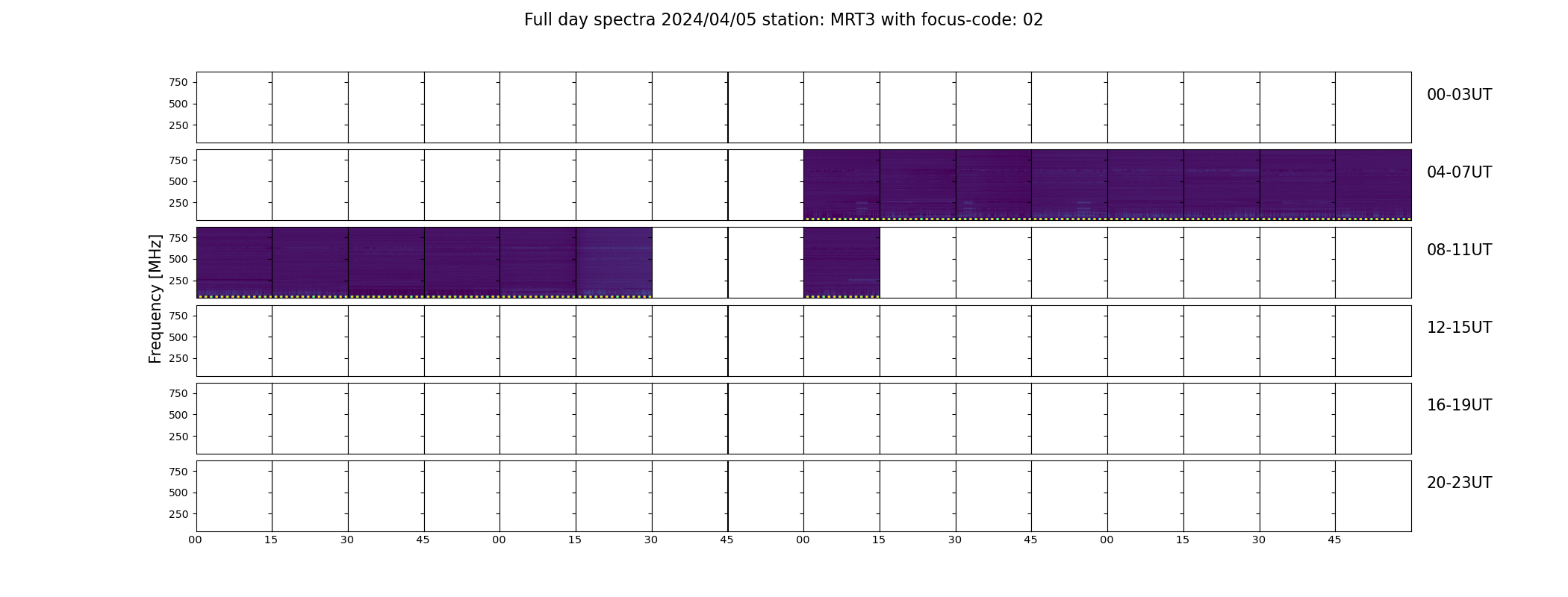 Full day spectra 2024/04/05 station: MRT3 with focus-code: 02

Frequency [MHz]

750
500
250
00-03UT

750
500
250
04-07UT

750
500
250
08-11UT

750
500
250
12-15UT

750
500
250
16-19UT

750
500
250
20-23UT

00 15 30 45 00 15 30 45 00 15 30 45 00 15 30 45